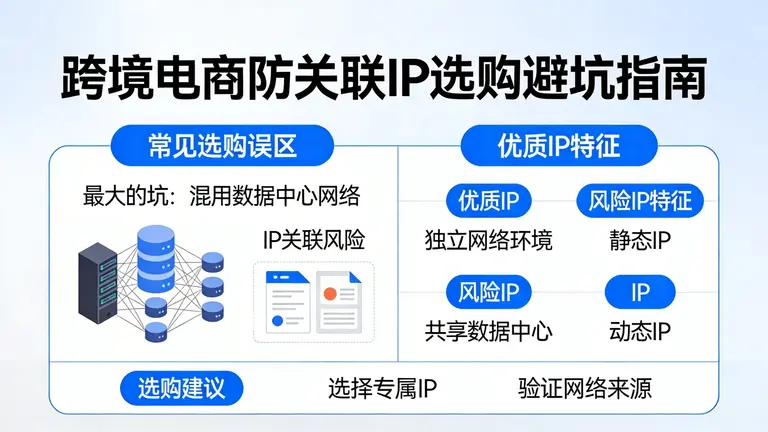 跨境电商防关联IP选购避坑指南

常见选购误区

最大的坑：混用数据中心网络

IP关联风险

优质IP特征

优质IP
独立网络环境

风险IP特征
静态IP

风险IP
共享数据中心

IP
动态IP

选购建议

选择专属IP

验证网络来源